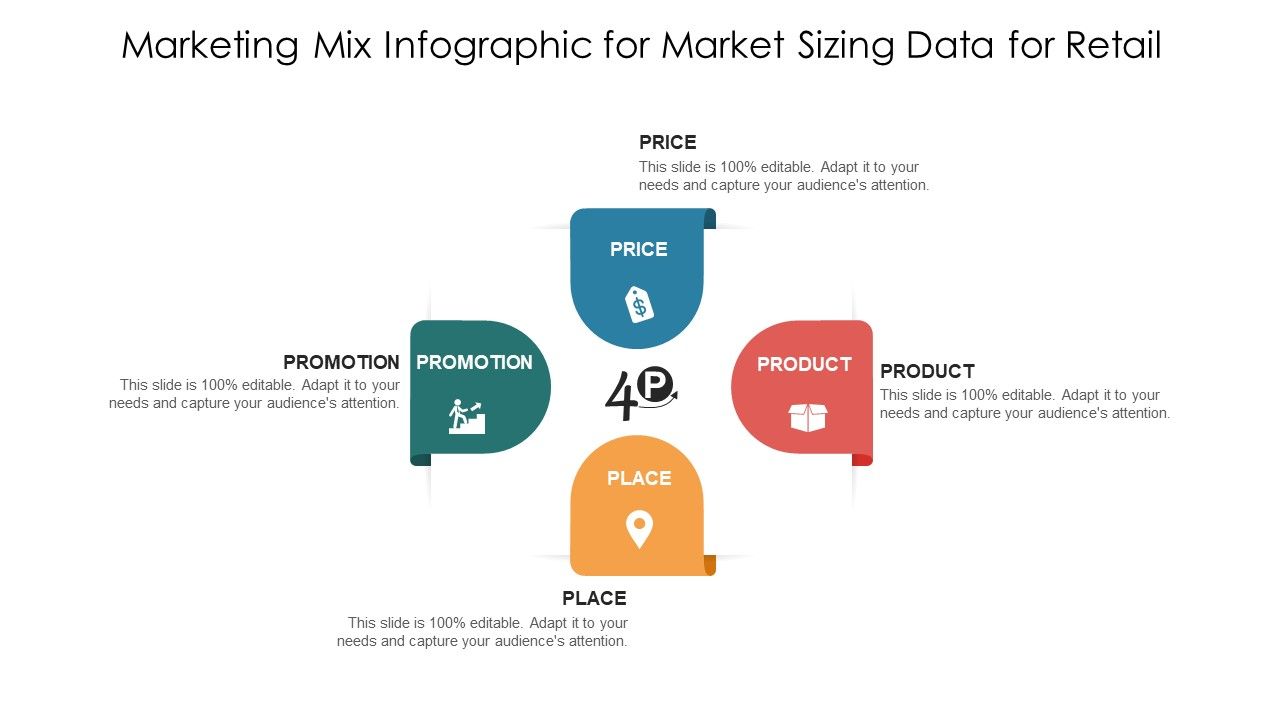 Marketing Mix Infographic for Market Sizing Data for Retail

PRICE
This slide is 100% editable. Adapt it to your needs and capture your audience's attention.

PRICE

PROMOTION
This slide is 100% editable. Adapt it to your needs and capture your audience's attention.

PROMOTION

4P

PRODUCT

PRODUCT
This slide is 100% editable. Adapt it to your needs and capture your audience's attention.

PLACE

PLACE
This slide is 100% editable. Adapt it to your needs and capture your audience's attention.